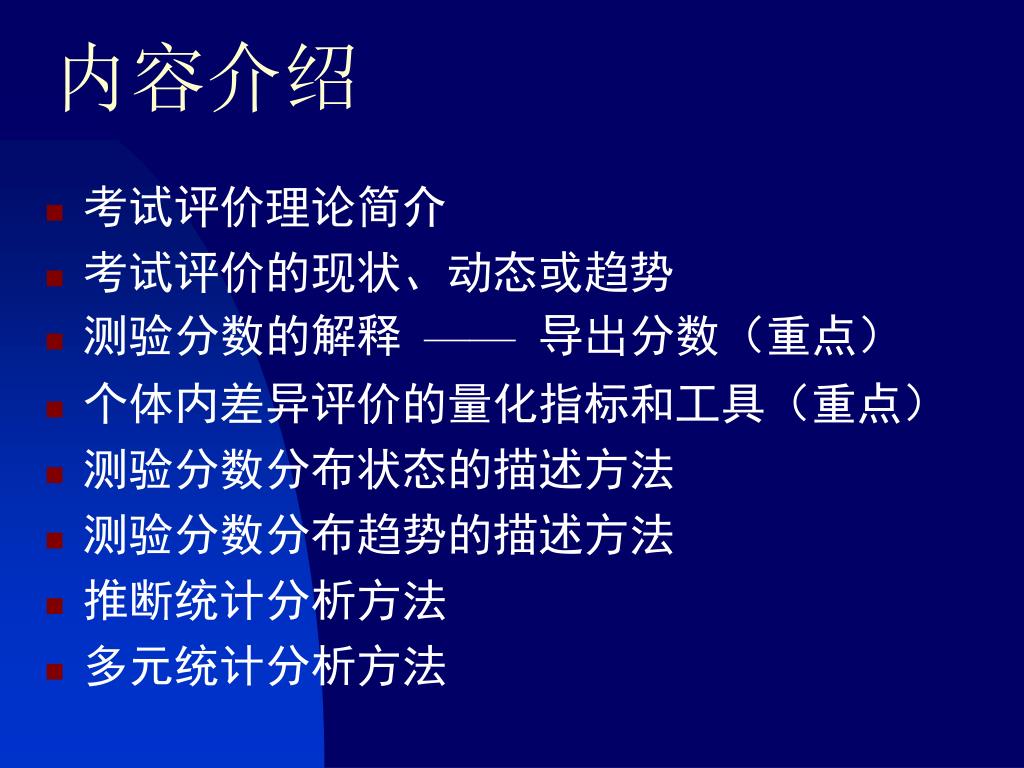 内容介绍

- 考试评价理论简介
- 考试评价的现状、动态或趋势
- 测验分数的解释 —— 导出分数（重点）
- 个体内差异评价的量化指标和工具（重点）
- 测验分数分布状态的描述方法
- 测验分数分布趋势的描述方法
- 推断统计分析方法
- 多元统计分析方法